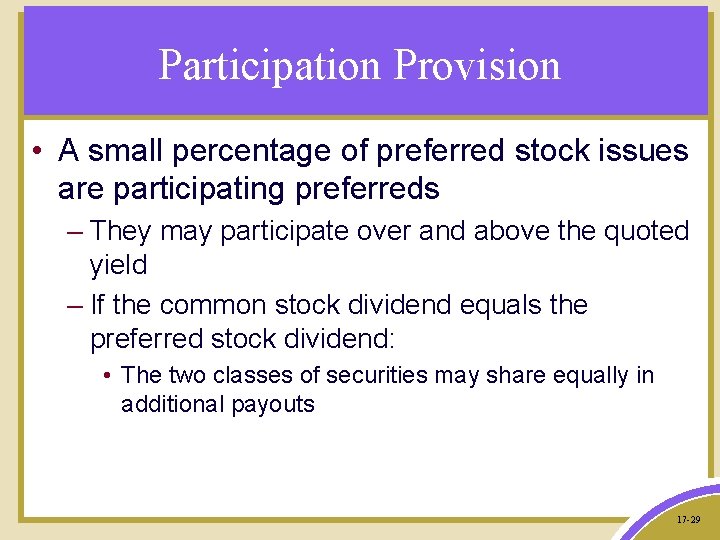 Participation Provision

• A small percentage of preferred stock issues are participating preferreds

– They may participate over and above the quoted yield

– If the common stock dividend equals the preferred stock dividend:

• The two classes of securities may share equally in additional payouts

17-29